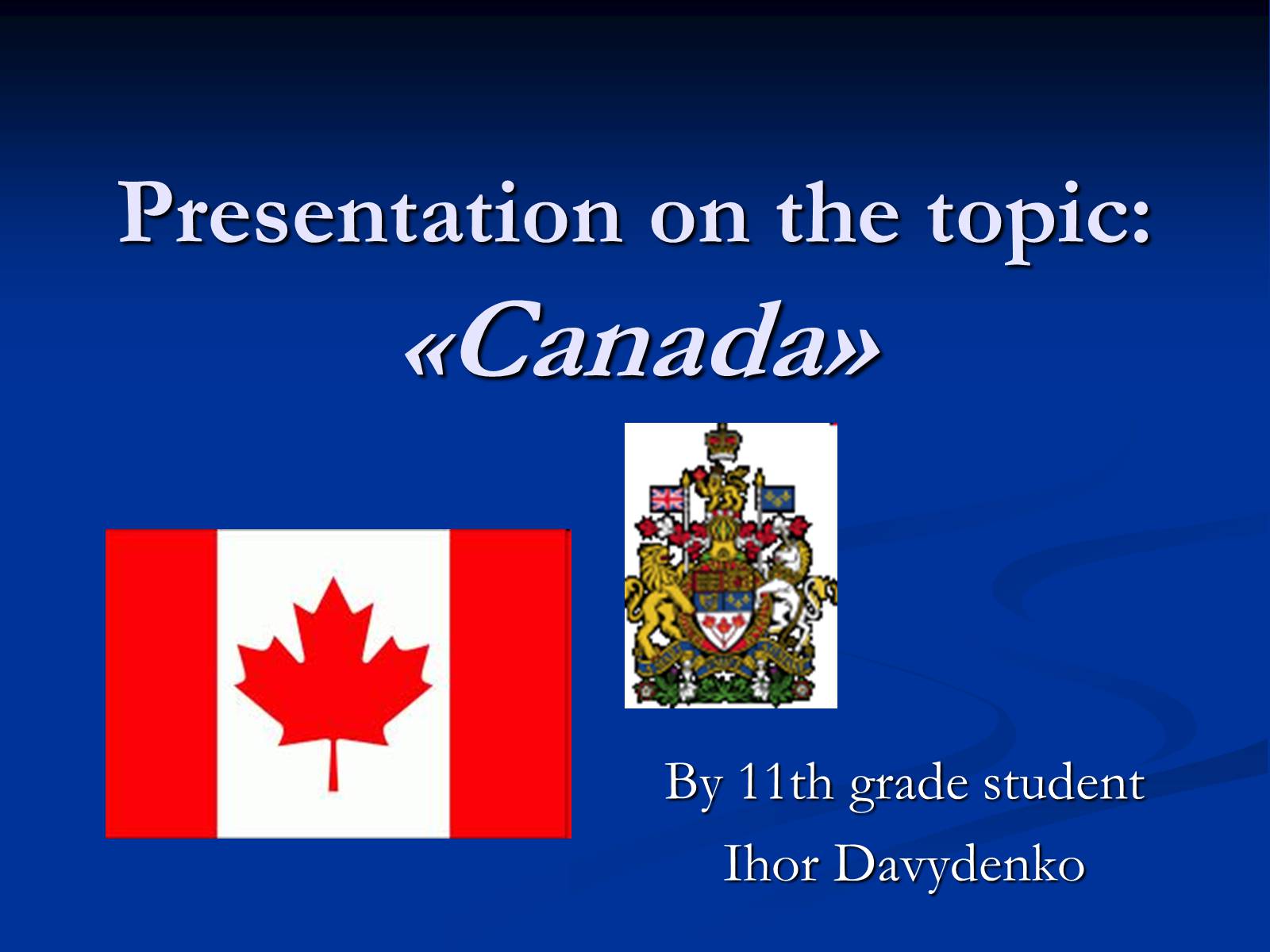 Presentation on the topic: «Canada»

By 11th grade student
Ihor Davydenko